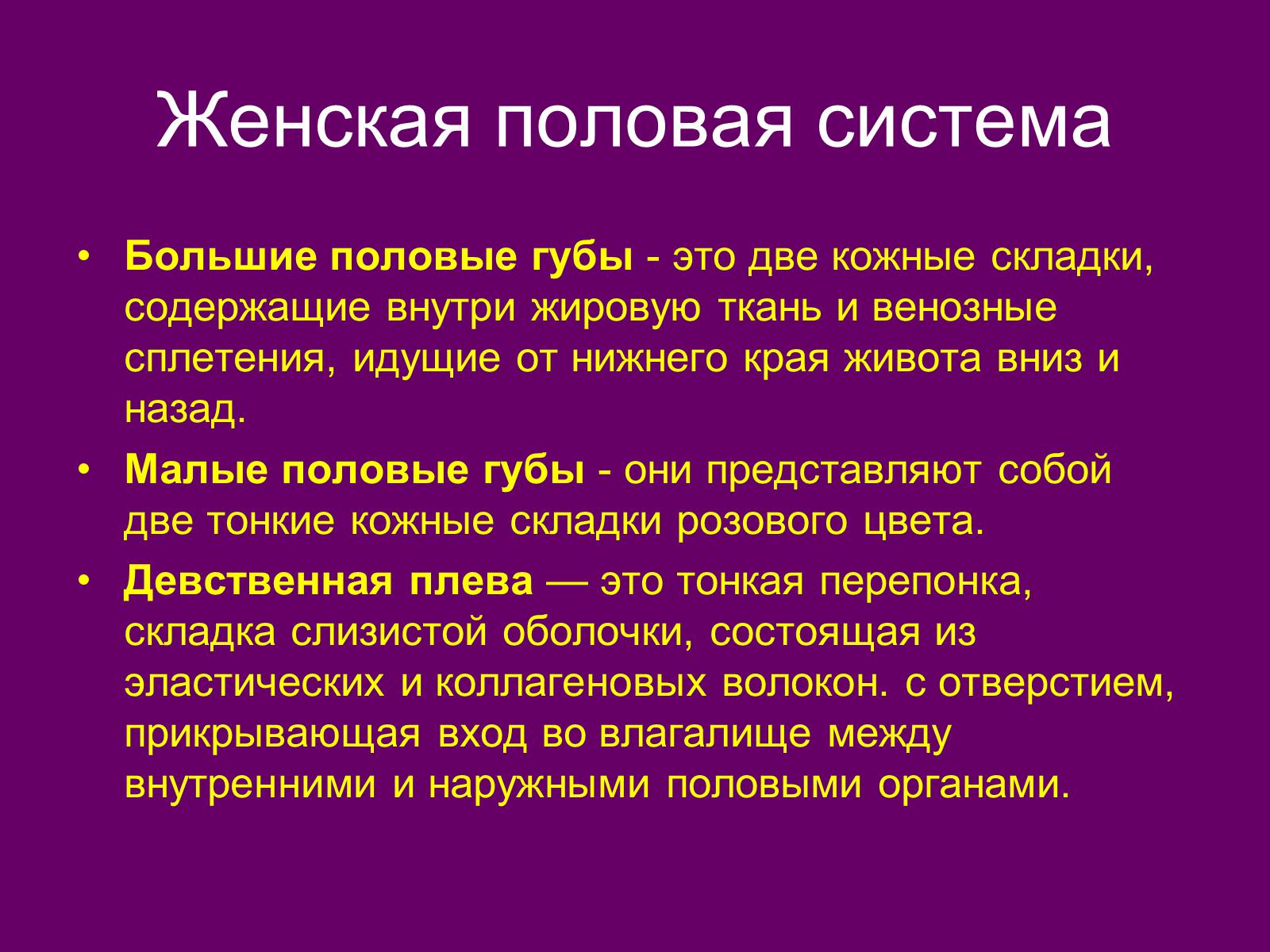 Женская половая система

• Большие половые губы - это две кожные складки, содержащие внутри жировую ткань и венозные сплетения, идущие от нижнего края живота вниз и назад.

• Малые половые губы - они представляют собой две тонкие кожные складки розового цвета.

• Девственная плева — это тонкая перепонка, складка слизистой оболочки, состоящая из эластических и коллагеновых волокон. с отверстием, прикрывающая вход во влагалище между внутренними и наружными половыми органами.